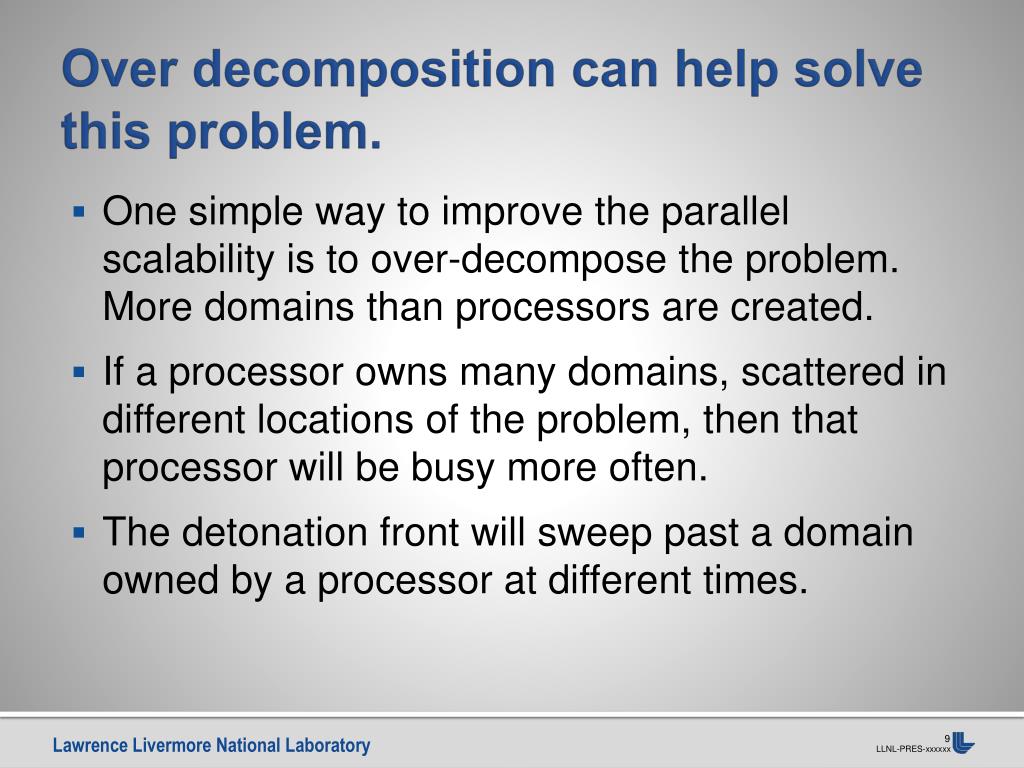 Over decomposition can help solve this problem.

▪ One simple way to improve the parallel scalability is to over-decompose the problem. More domains than processors are created.

▪ If a processor owns many domains, scattered in different locations of the problem, then that processor will be busy more often.

▪ The detonation front will sweep past a domain owned by a processor at different times.

Lawrence Livermore National Laboratory

9

LLNL-PRES-xxxxxx